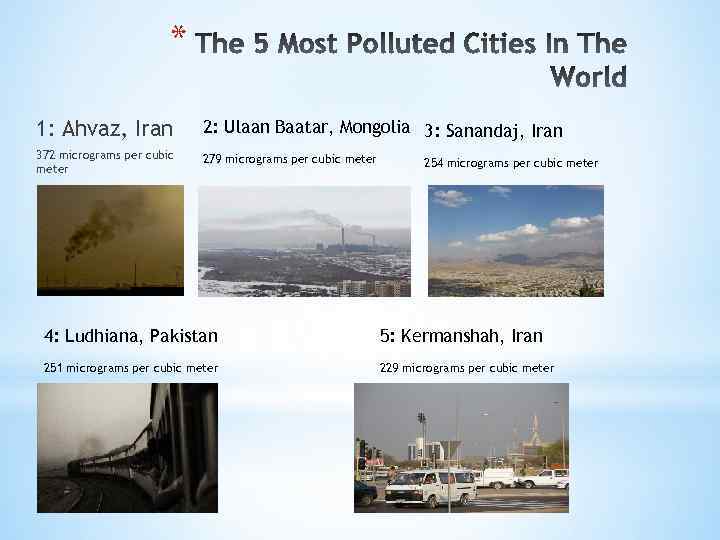 * The 5 Most Polluted Cities In The World

1: Ahvaz, Iran

372 micrograms per cubic meter

2: Ulaan Baatar, Mongolia

279 micrograms per cubic meter

3: Sanandaj, Iran

254 micrograms per cubic meter

4: Ludhiana, Pakistan

251 micrograms per cubic meter

5: Kermanshah, Iran

229 micrograms per cubic meter